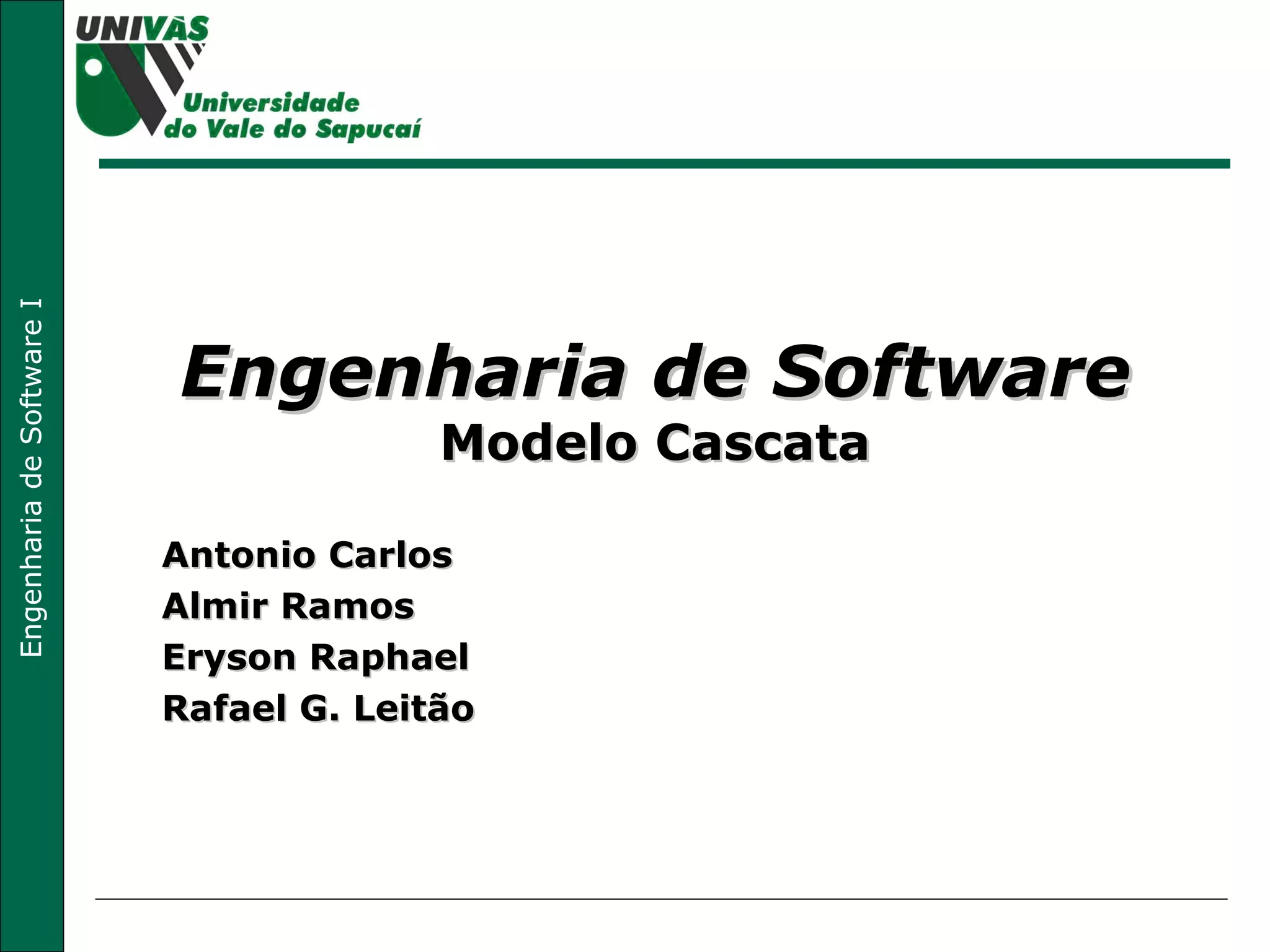 UNIVÁS
Universidade do Vale do Sapucaí

Engenharia de Software I

Engenharia de Software
Modelo Cascata

Antonio Carlos
Almir Ramos
Eryson Raphael
Rafael G. Leitão